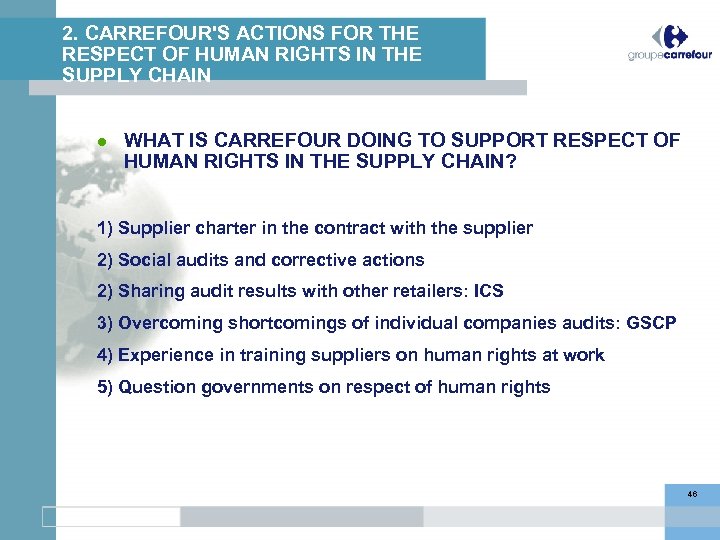 2. CARREFOUR'S ACTIONS FOR THE RESPECT OF HUMAN RIGHTS IN THE SUPPLY CHAIN

groupecarrefour

● WHAT IS CARREFOUR DOING TO SUPPORT RESPECT OF HUMAN RIGHTS IN THE SUPPLY CHAIN?

1) Supplier charter in the contract with the supplier

2) Social audits and corrective actions

2) Sharing audit results with other retailers: ICS

3) Overcoming shortcomings of individual companies audits: GSCP

4) Experience in training suppliers on human rights at work

5) Question governments on respect of human rights

46